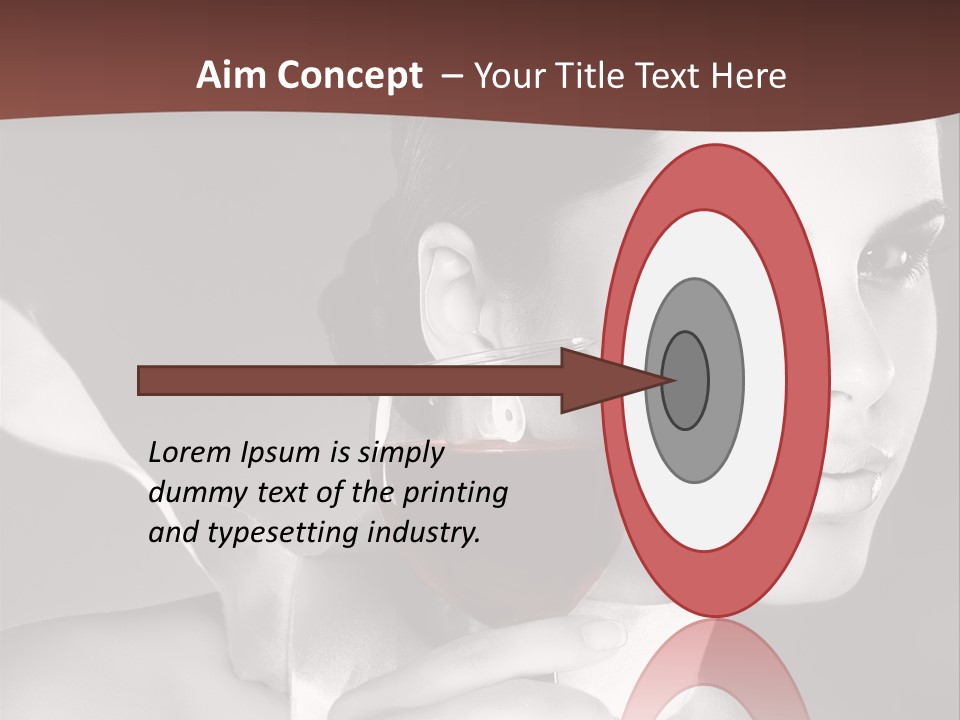 Aim Concept – Your Title Text Here

Lorem Ipsum is simply dummy text of the printing and typesetting industry.